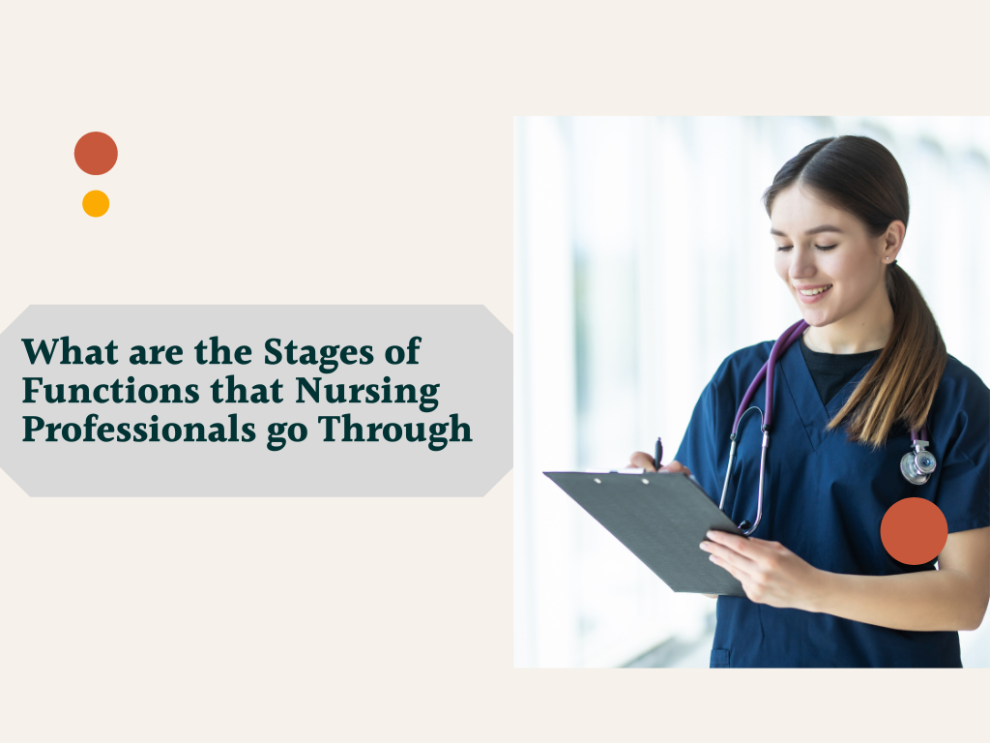 What are the Stages of Functions that Nursing Professionals go Through